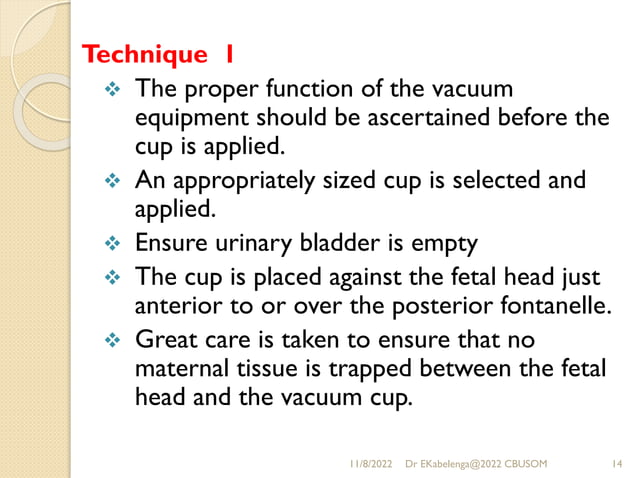 Technique 1

❖ The proper function of the vacuum equipment should be ascertained before the cup is applied.

❖ An appropriately sized cup is selected and applied.

❖ Ensure urinary bladder is empty

❖ The cup is placed against the fetal head just anterior to or over the posterior fontanelle.

❖ Great care is taken to ensure that no maternal tissue is trapped between the fetal head and the vacuum cup.

11/8/2022 Dr EKabelenga@2022 CBUSOM 14